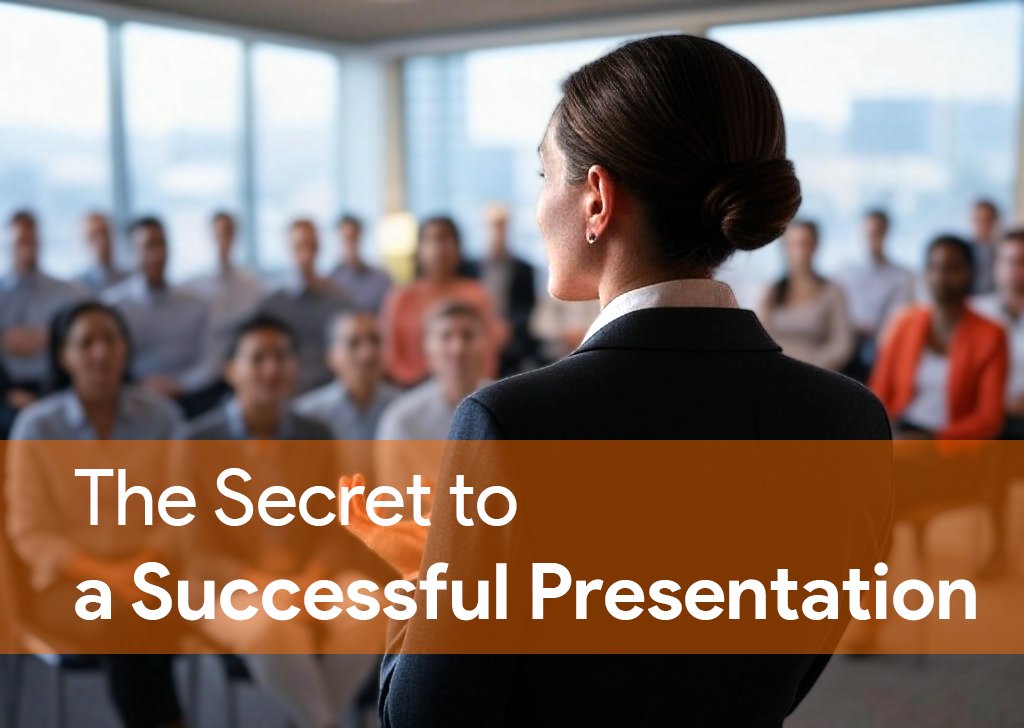 The Secret to
a Successful Presentation